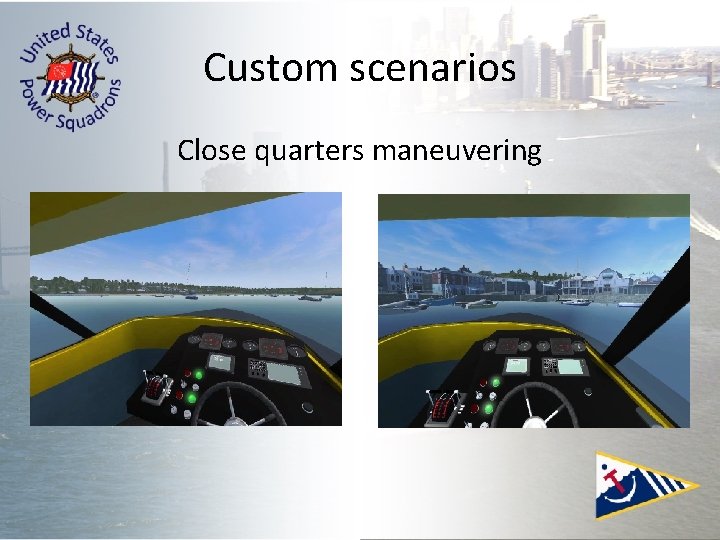 United States Power Squadrons

Custom scenarios

Close quarters maneuvering